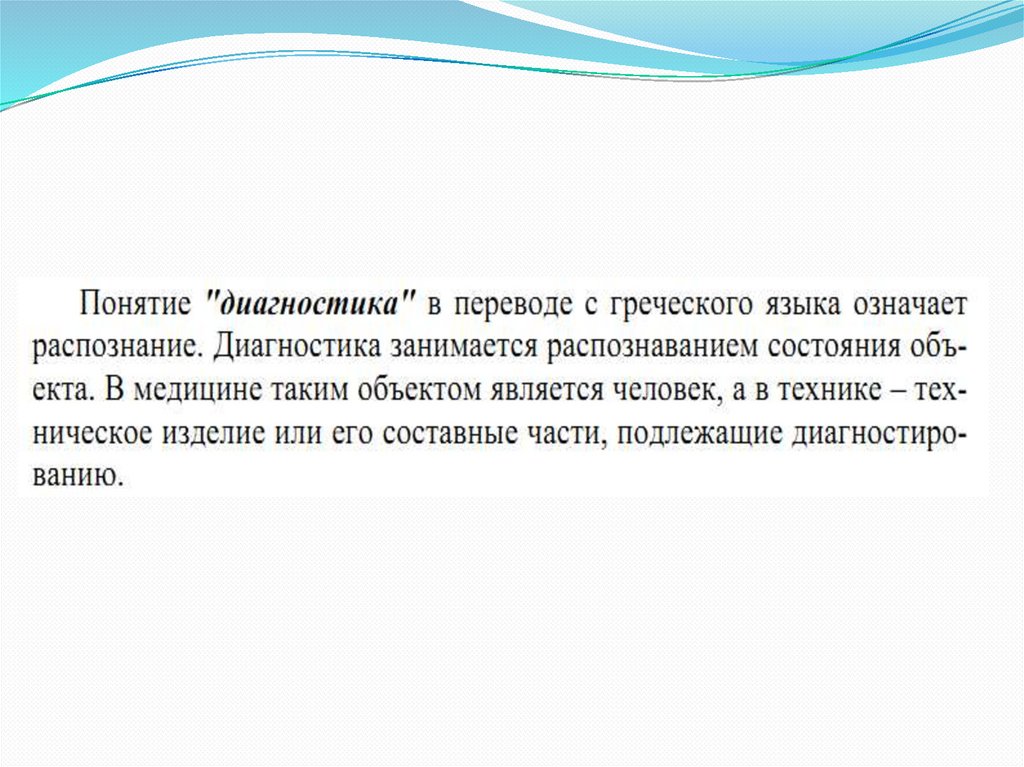 Понятие "диагностика" в переводе с греческого языка означает распознание. Диагностика занимается распознаванием состояния объекта. В медицине таким объектом является человек, а в технике – техническое изделие или его составные части, подлежащие диагностированию.